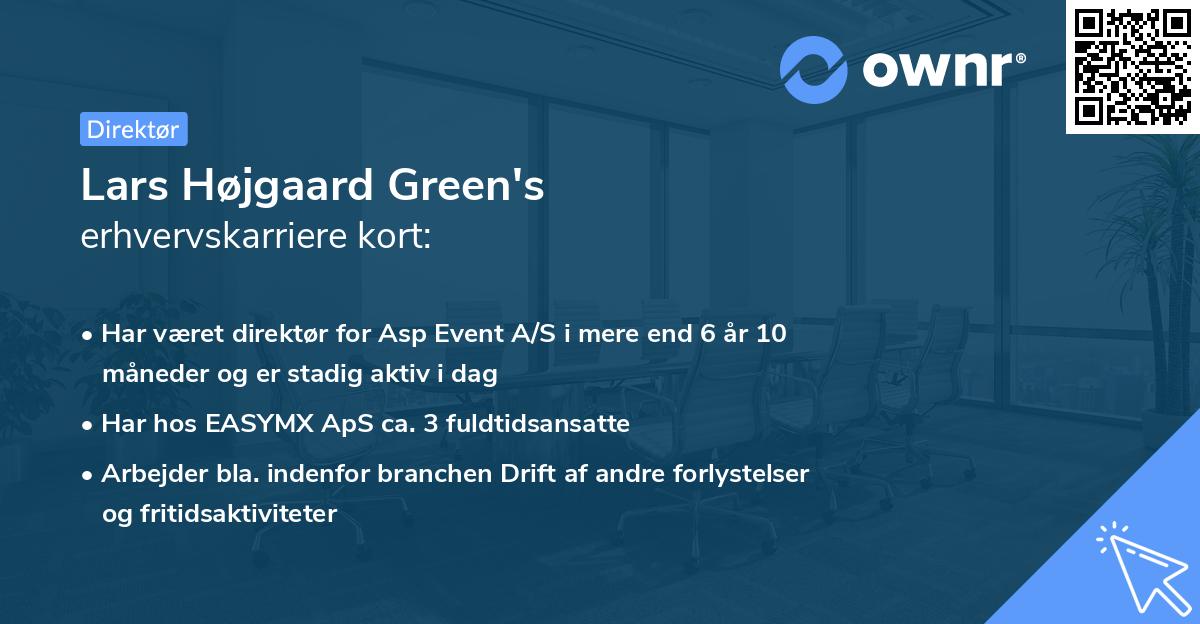 ownr®

Direktør

Lars Højgaard Green's
erhvervskarriere kort:

• Har været direktør for Asp Event A/S i mere end 6 år 10 måneder og er stadig aktiv i dag
• Har hos EASYMX ApS ca. 3 fuldtidsansatte
• Arbejder bla. indenfor branchen Drift af andre forlystelser og fritidsaktiviteter